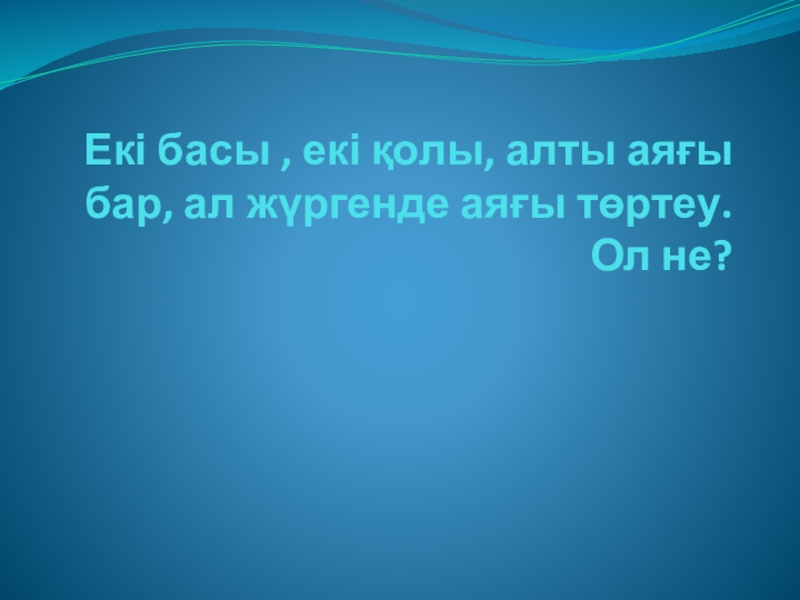 Екі басы , екі қолы, алты аяғы бар, ал жүргенде аяғы төртеу. Ол не?